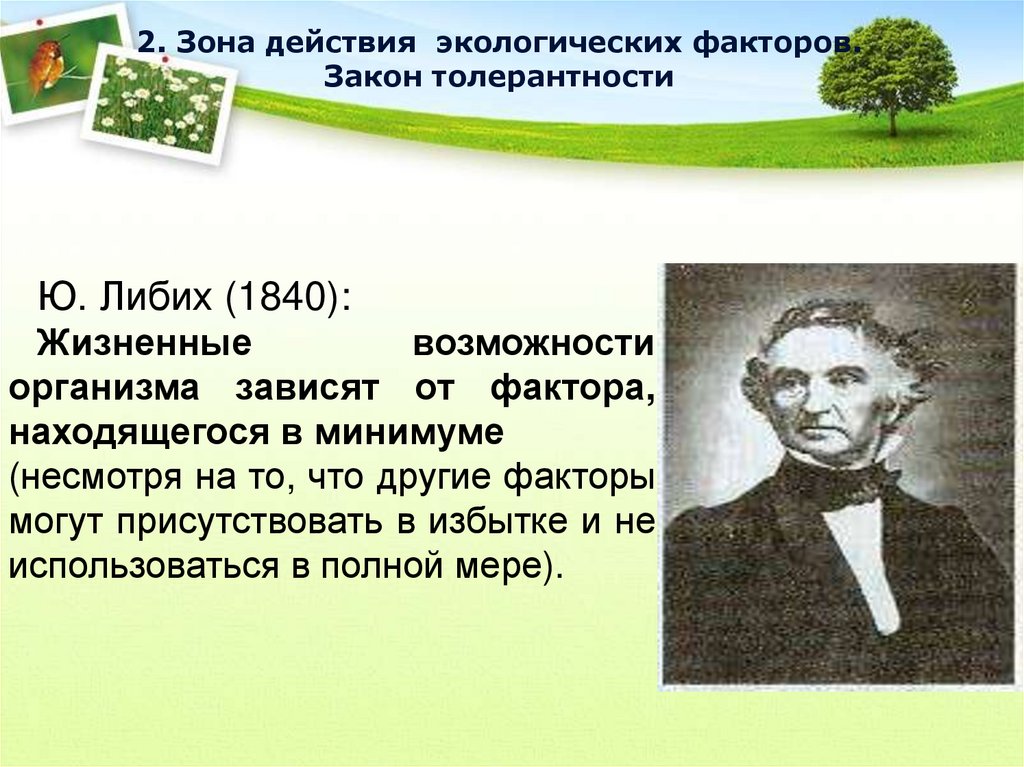 2. Зона действия экологических факторов. Закон толерантности

Ю. Либих (1840):
Жизненные возможности организма зависят от фактора, находящегося в минимуме (несмотря на то, что другие факторы могут присутствовать в избытке и не использоваться в полной мере).